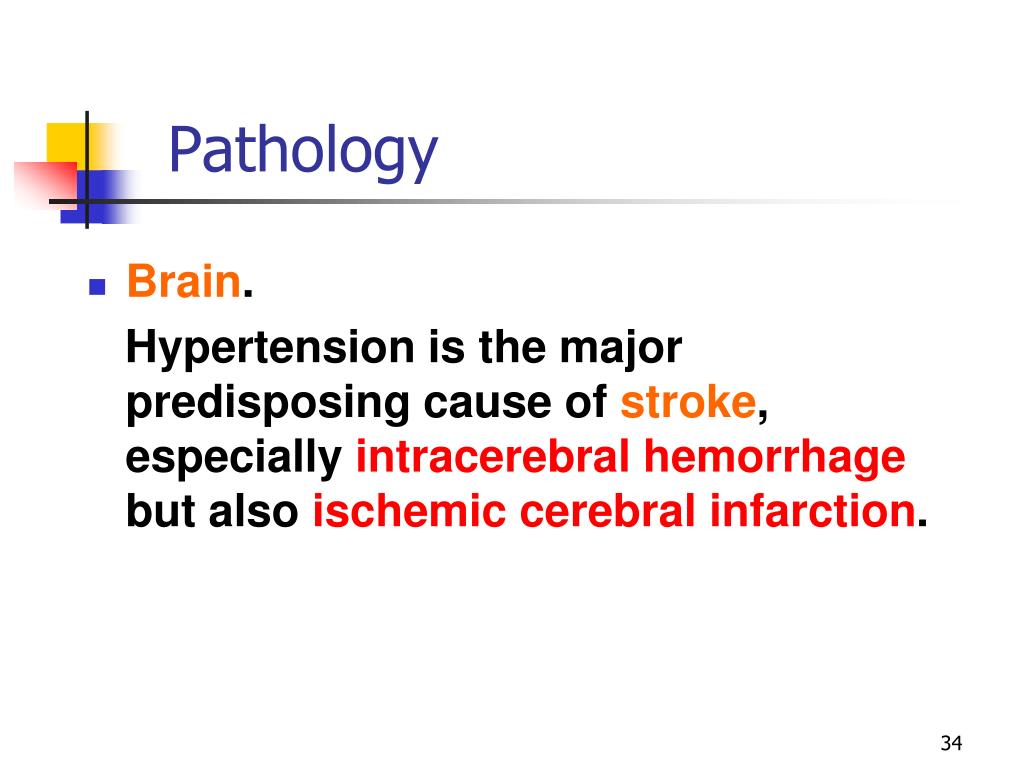 Pathology

Brain.

Hypertension is the major predisposing cause of stroke, especially intracerebral hemorrhage but also ischemic cerebral infarction.

34